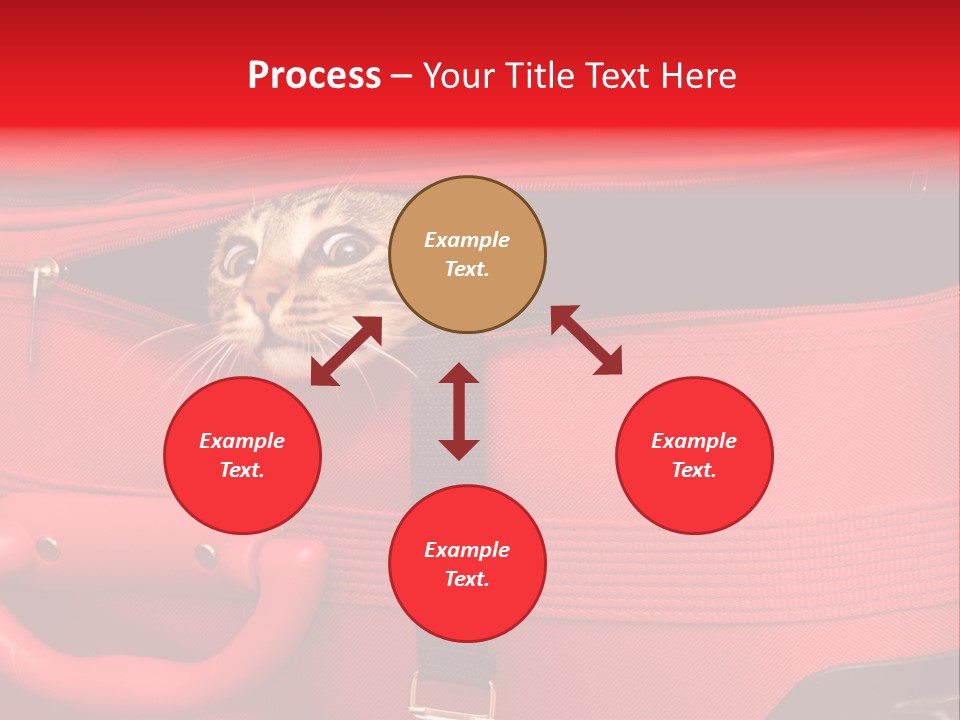 Process – Your Title Text Here

Example Text.

Example Text.

Example Text.

Example Text.